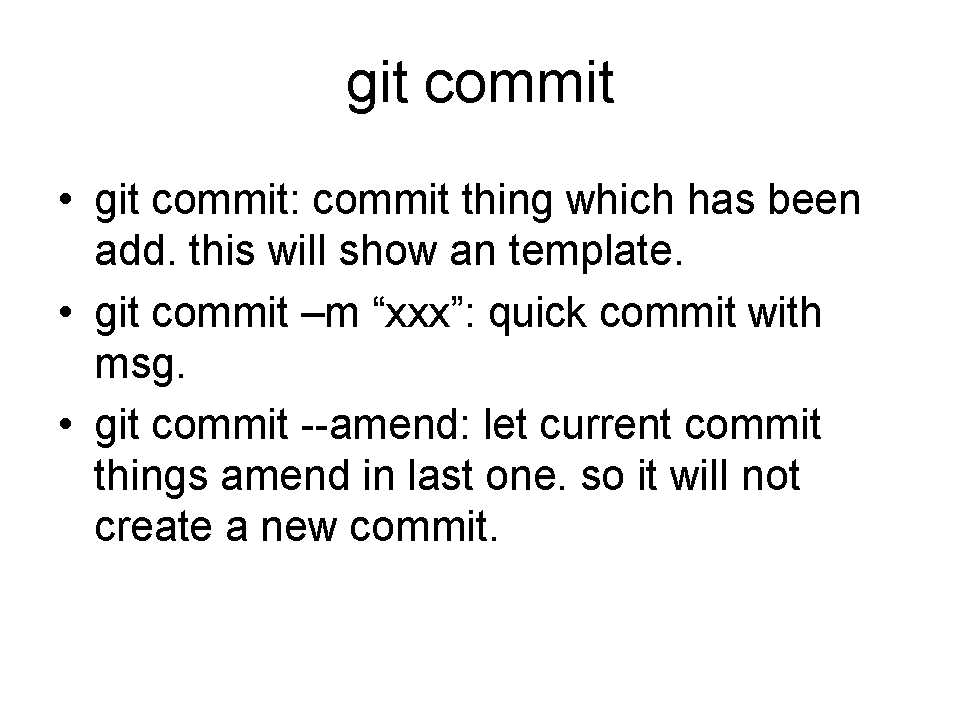 git commit

• git commit: commit thing which has been add. this will show an template.
• git commit –m “xxx”: quick commit with msg.
• git commit --amend: let current commit things amend in last one. so it will not create a new commit.